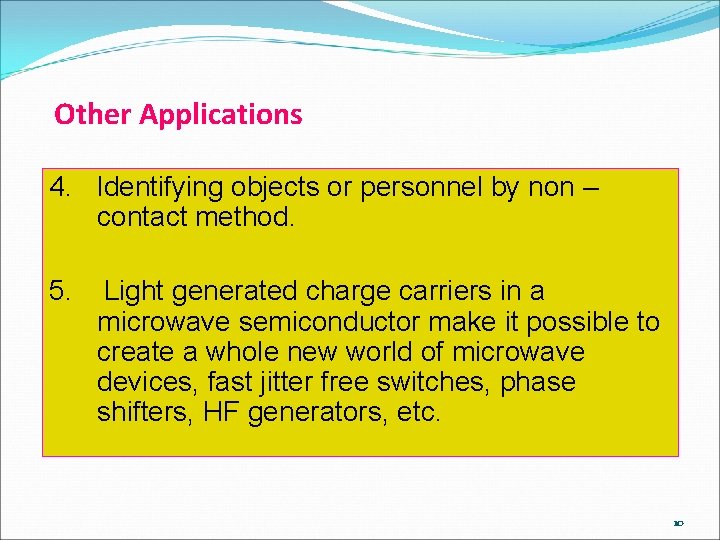 Other Applications

4. Identifying objects or personnel by non – contact method.

5. Light generated charge carriers in a microwave semiconductor make it possible to create a whole new world of microwave devices, fast jitter free switches, phase shifters, HF generators, etc.

10